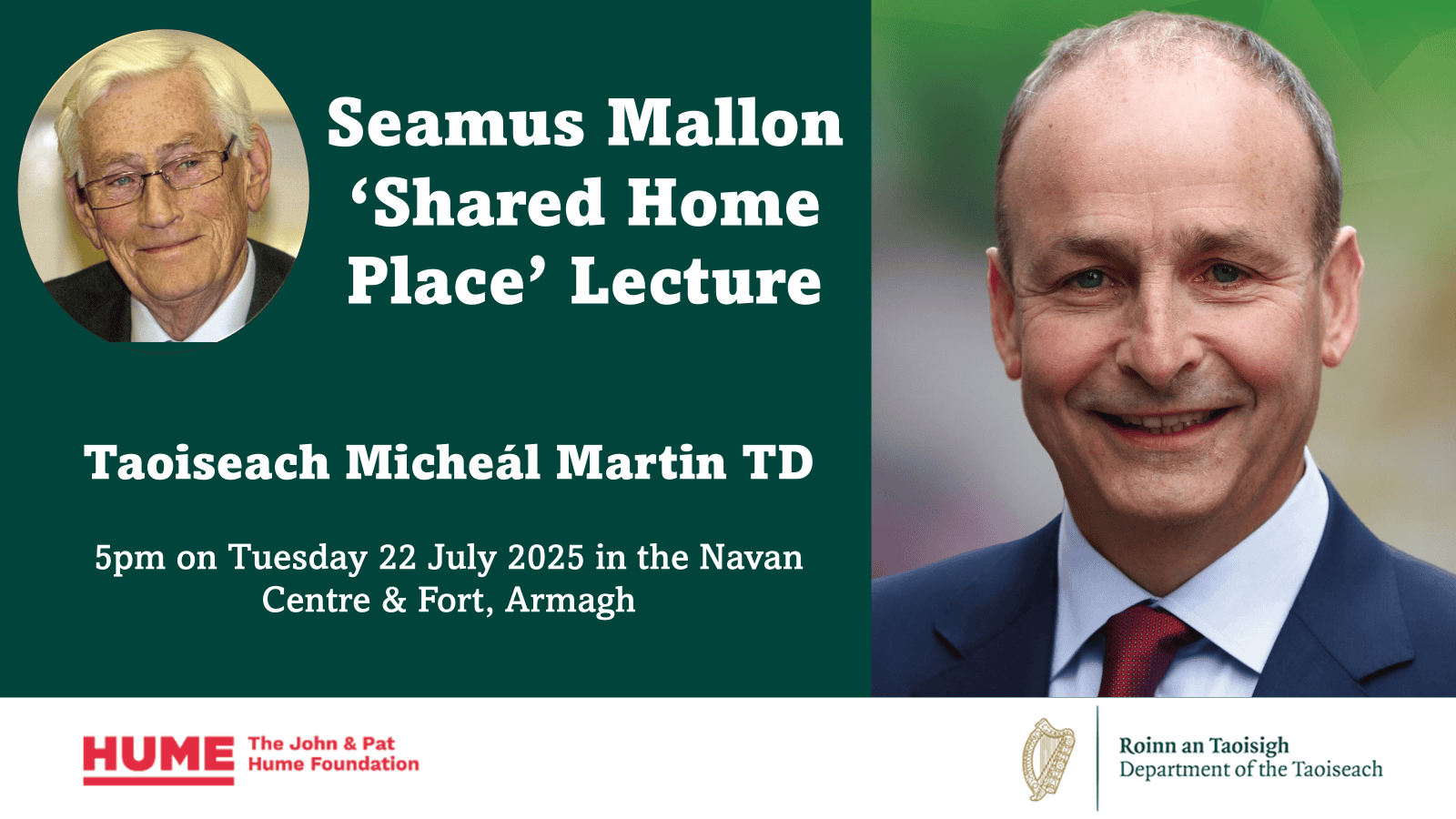 Seamus Mallon
‘Shared Home Place’ Lecture

Taoiseach Micheál Martin TD

5pm on Tuesday 22 July 2025 in the Navan Centre & Fort, Armagh

HUME The John & Pat Hume Foundation

Roinn an Taoisigh
Department of the Taoiseach